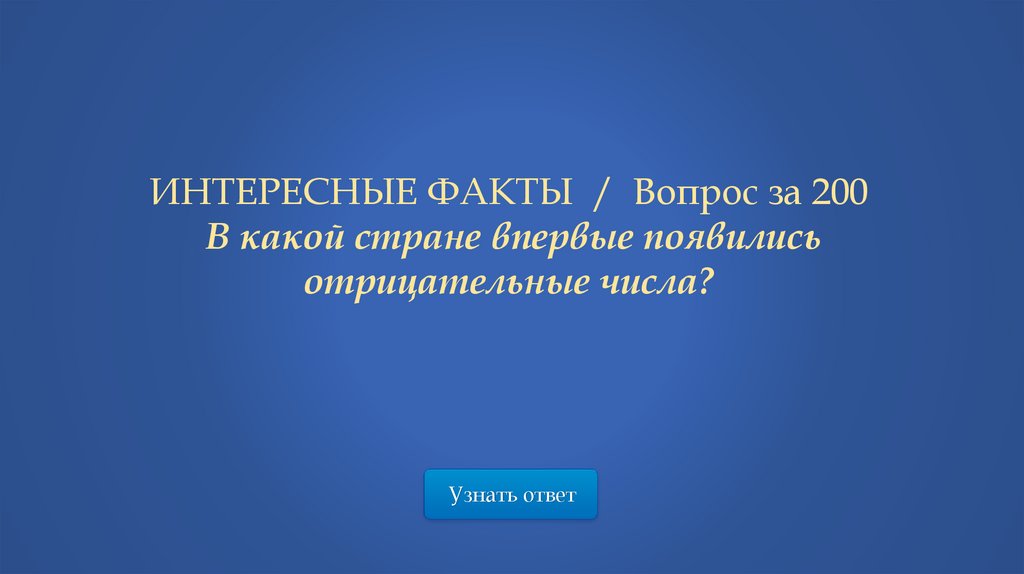 ИНТЕРЕСНЫЕ ФАКТЫ / Вопрос за 200
В какой стране впервые появились отрицательные числа?

Узнать ответ